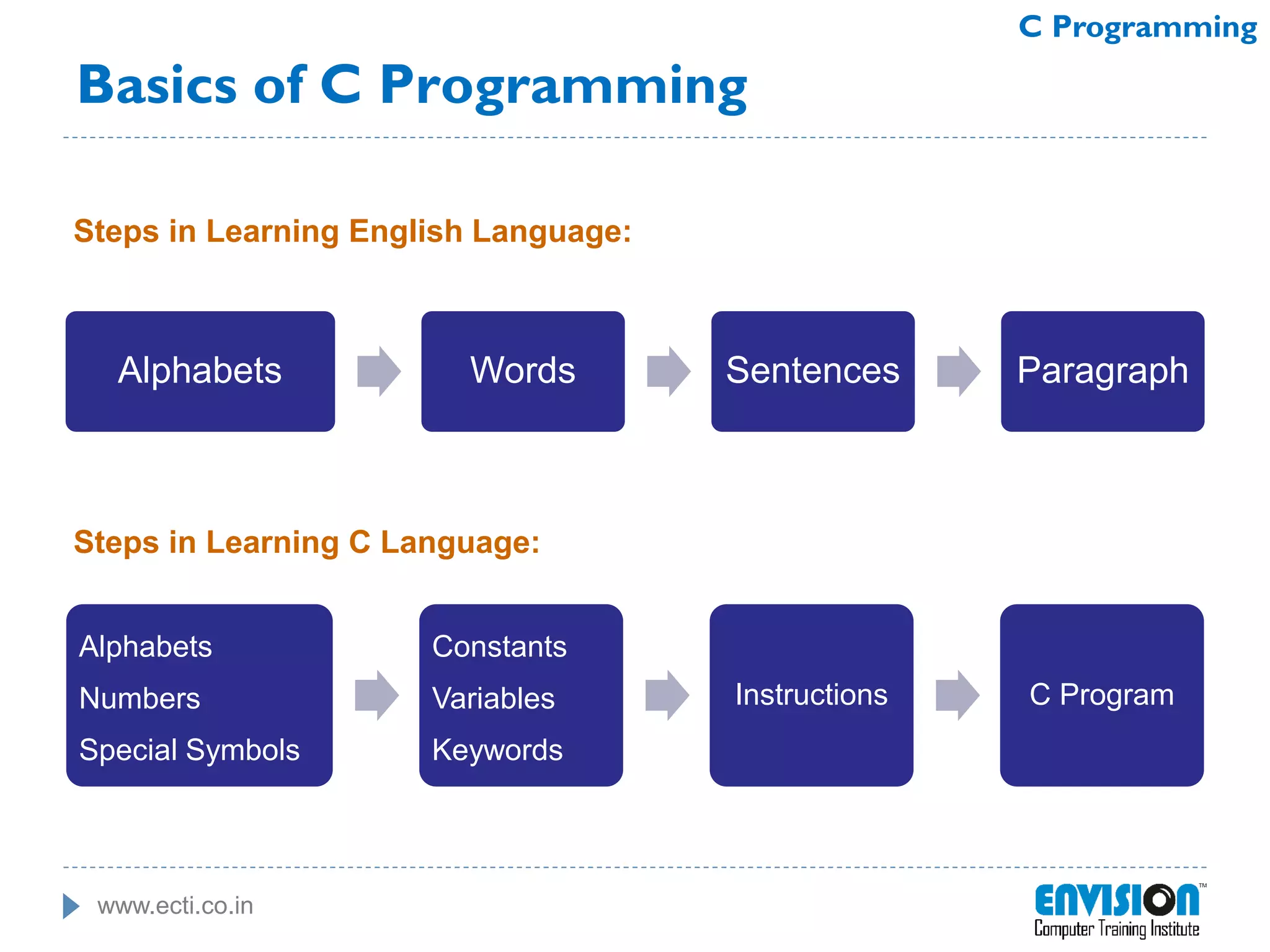 C Programming

Basics of C Programming

Steps in Learning English Language:

Alphabets

Words

Sentences

Paragraph

Steps in Learning C Language:

Alphabets
Numbers
Special Symbols

Constants
Variables
Keywords

Instructions

C Program

www.ecti.co.in

ENVISION™
Computer Training Institute